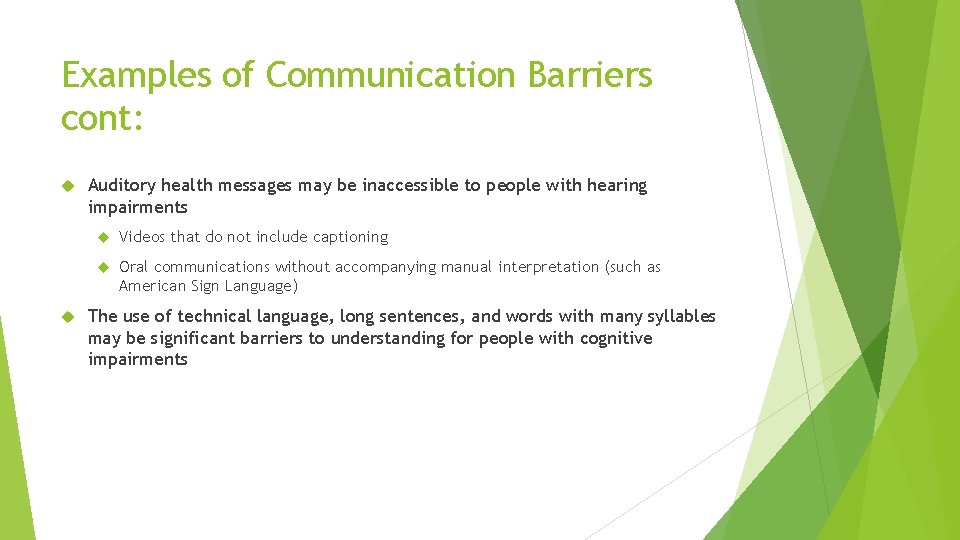 Examples of Communication Barriers cont:

Auditory health messages may be inaccessible to people with hearing impairments

Videos that do not include captioning

Oral communications without accompanying manual interpretation (such as American Sign Language)

The use of technical language, long sentences, and words with many syllables may be significant barriers to understanding for people with cognitive impairments